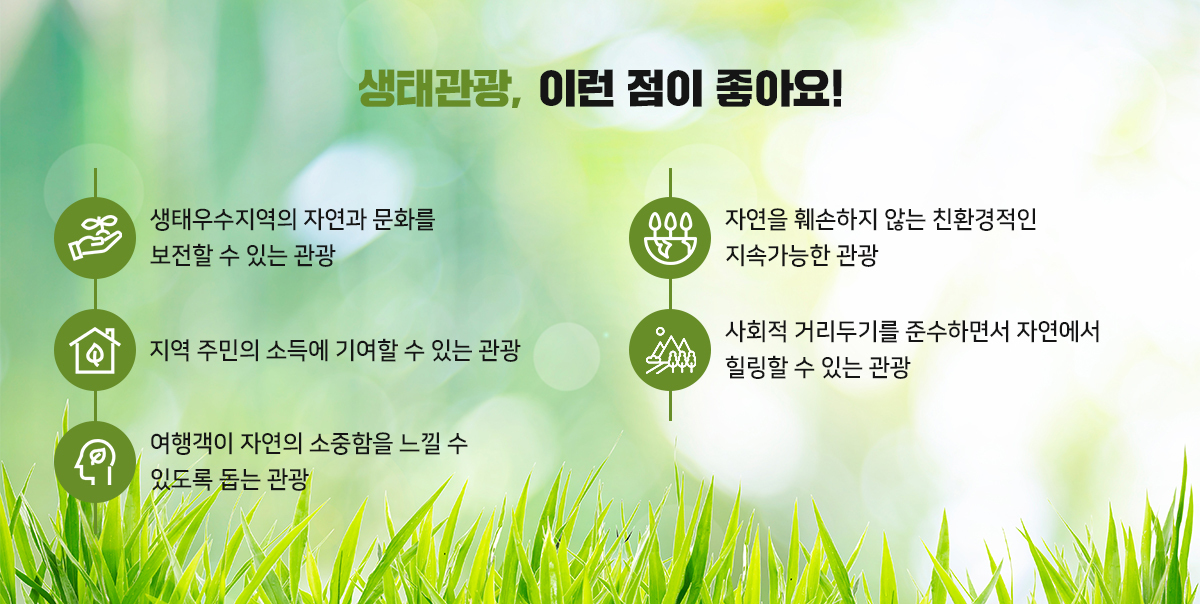 생태관광, 이런 점이 좋아요!

생태우수지역의 자연과 문화를 보전할 수 있는 관광

지역 주민의 소득에 기여할 수 있는 관광

여행객이 자연의 소중함을 느낄 수 있도록 돕는 관광

자연을 훼손하지 않는 친환경적인 지속가능한 관광

사회적 거리두기를 준수하면서 자연에서 힐링할 수 있는 관광